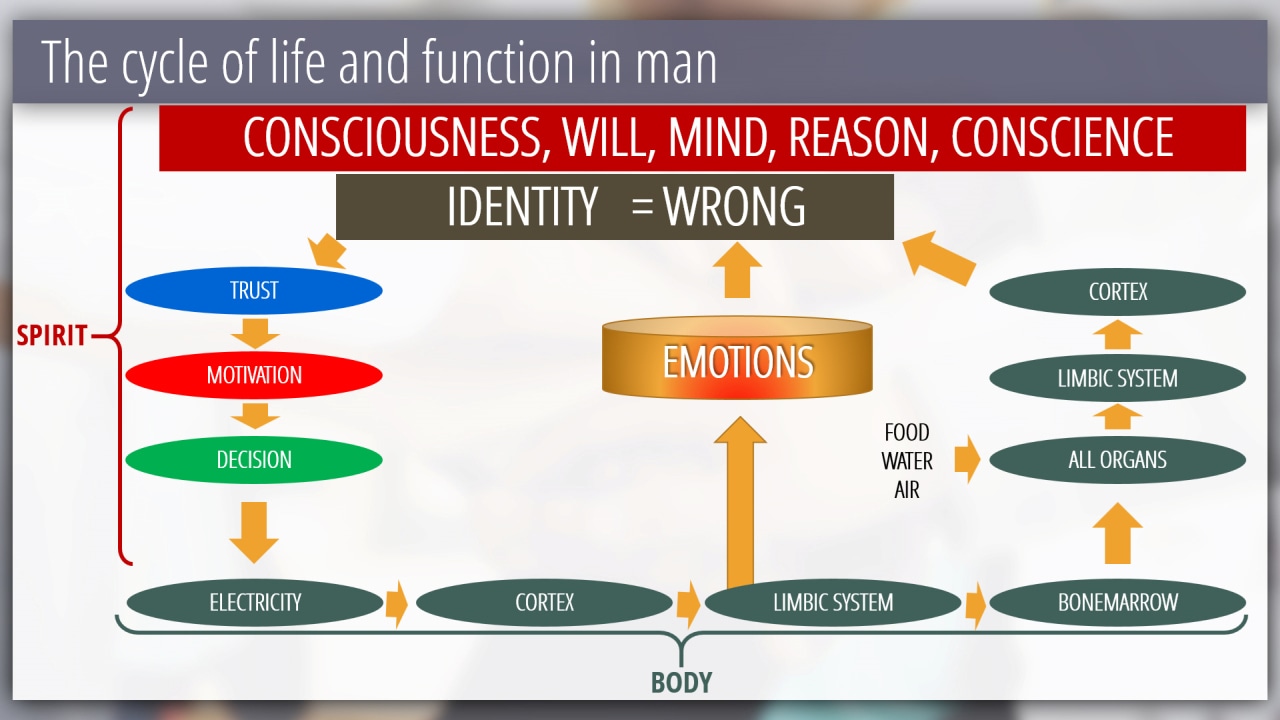 The cycle of life and function in man

CONSCIOUSNESS, WILL, MIND, REASON, CONSCIENCE

IDENTITY = WRONG

SPIRIT

TRUST

MOTIVATION

DECISION

EMOTIONS

CORTEX

LIMBIC SYSTEM

FOOD
WATER
AIR

ALL ORGANS

ELECTRICITY

CORTEX

LIMBIC SYSTEM

BONEMARROW

BODY